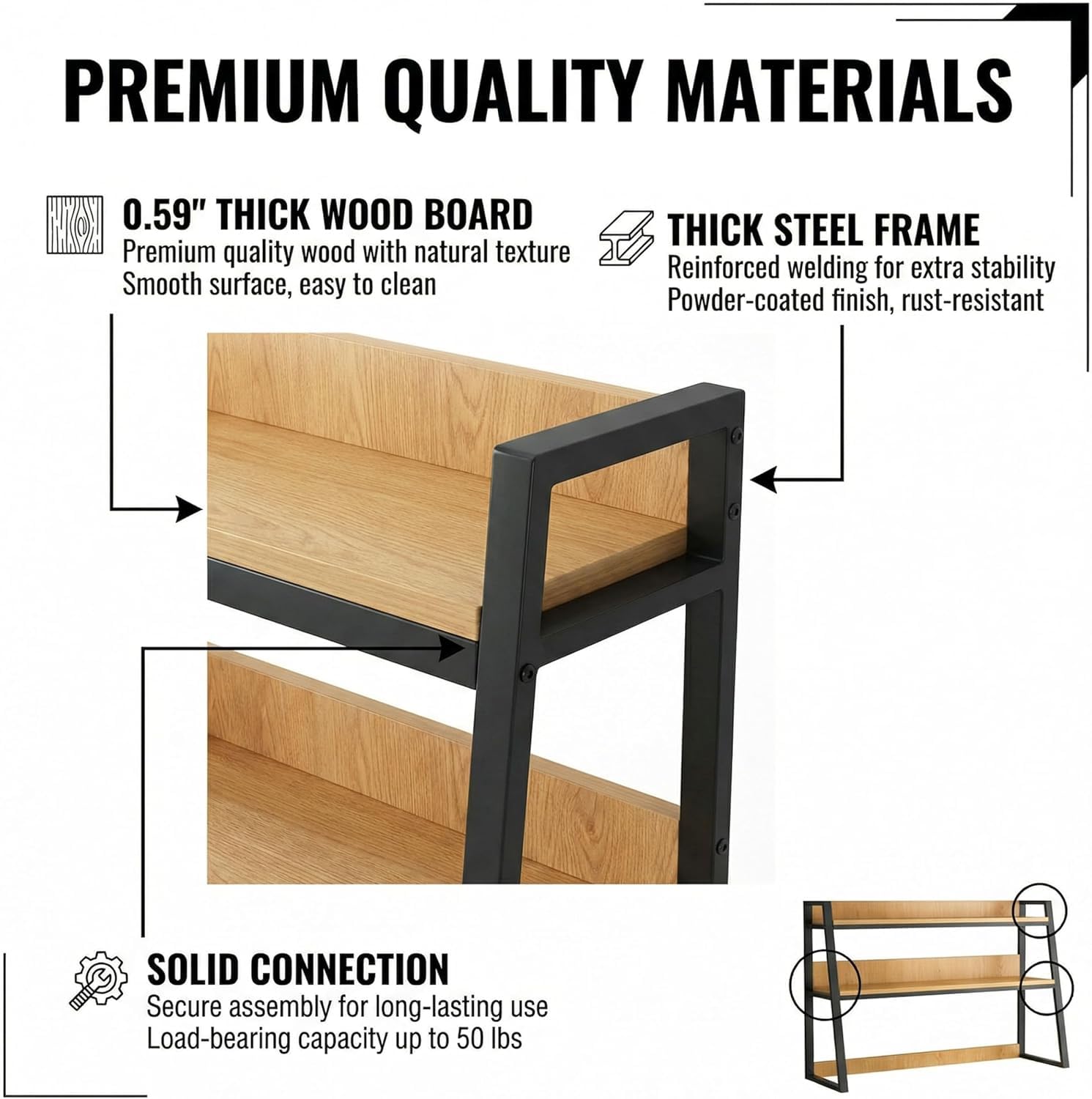 PREMIUM QUALITY MATERIALS

0.59" THICK WOOD BOARD
Premium quality wood with natural texture
Smooth surface, easy to clean

THICK STEEL FRAME
Reinforced welding for extra stability
Powder-coated finish, rust-resistant

SOLID CONNECTION
Secure assembly for long-lasting use
Load-bearing capacity up to 50 lbs